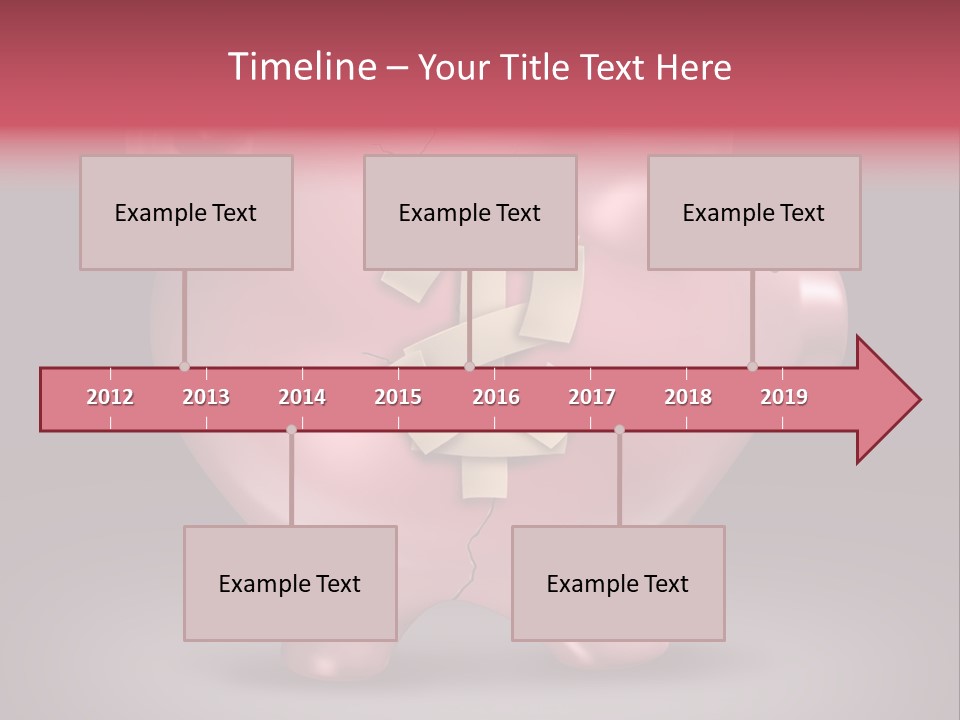 Timeline – Your Title Text Here

Example Text

Example Text

Example Text

2012 2013 2014 2015 2016 2017 2018 2019

Example Text

Example Text